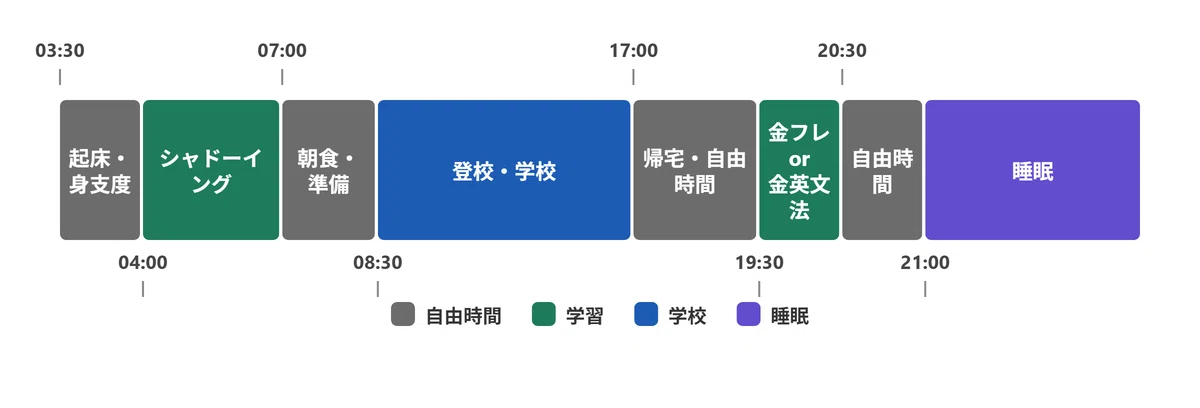 03:30
07:00
17:00
20:30

起床・身支度

シャドーイング

朝食・準備

登校・学校

帰宅・自由時間

金フレ or 金英文法

自由時間

睡眠

04:00
08:30
19:30
21:00

自由時間
学習
学校
睡眠